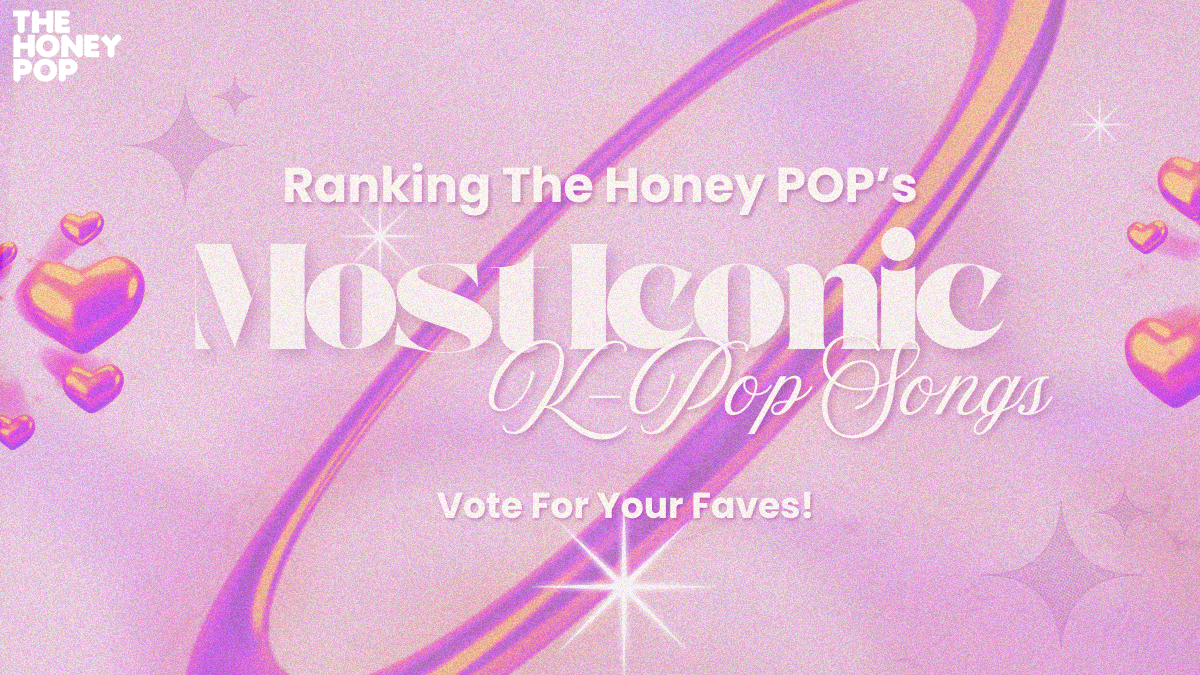 THE HONEY POP

Ranking The Honey POP's

Most Iconic K-Pop Songs

Vote For Your Faves!